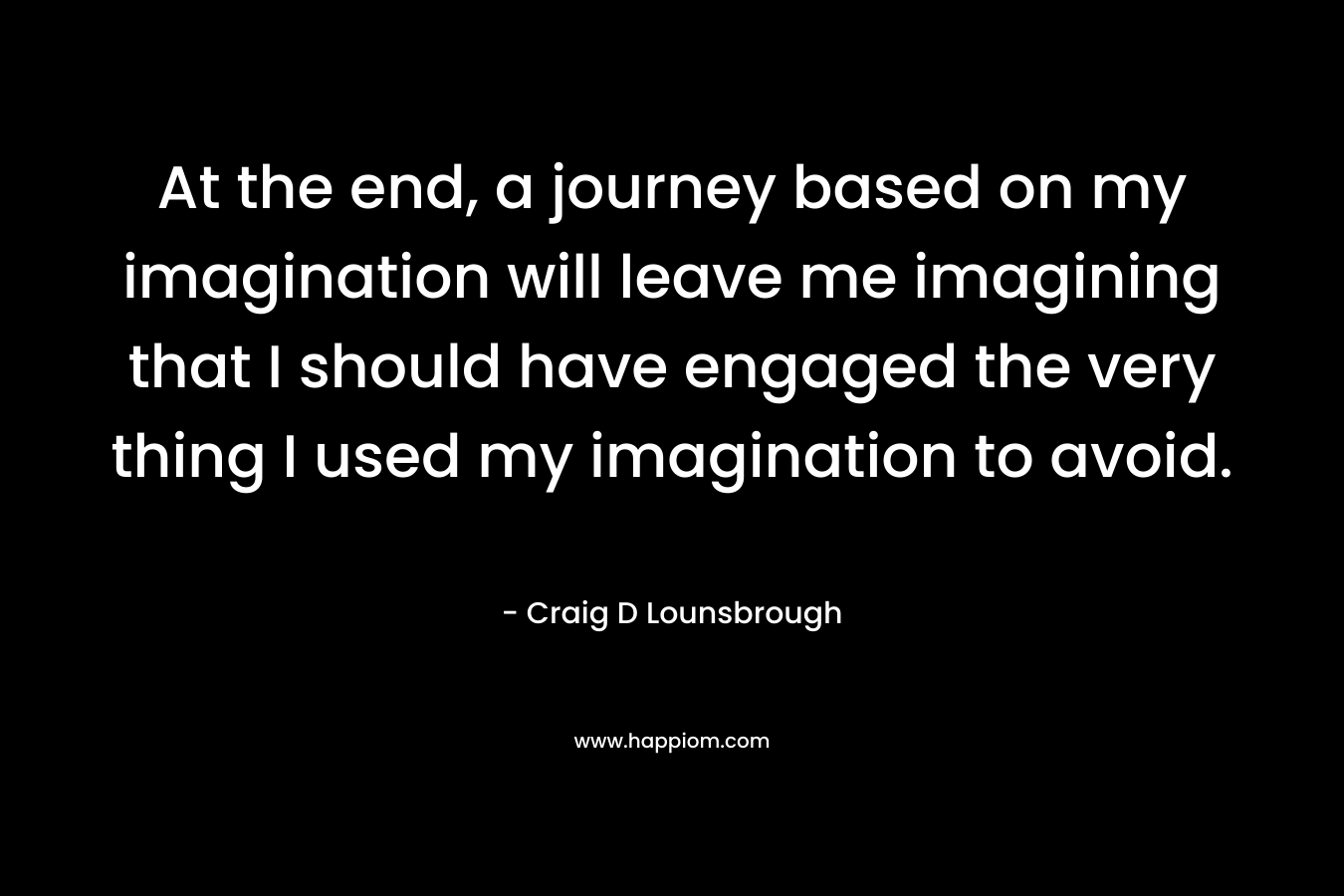 At the end, a journey based on my imagination will leave me imagining that I should have engaged the very thing I used my imagination to avoid.

- Craig D Lounsbrough

www.happiom.com